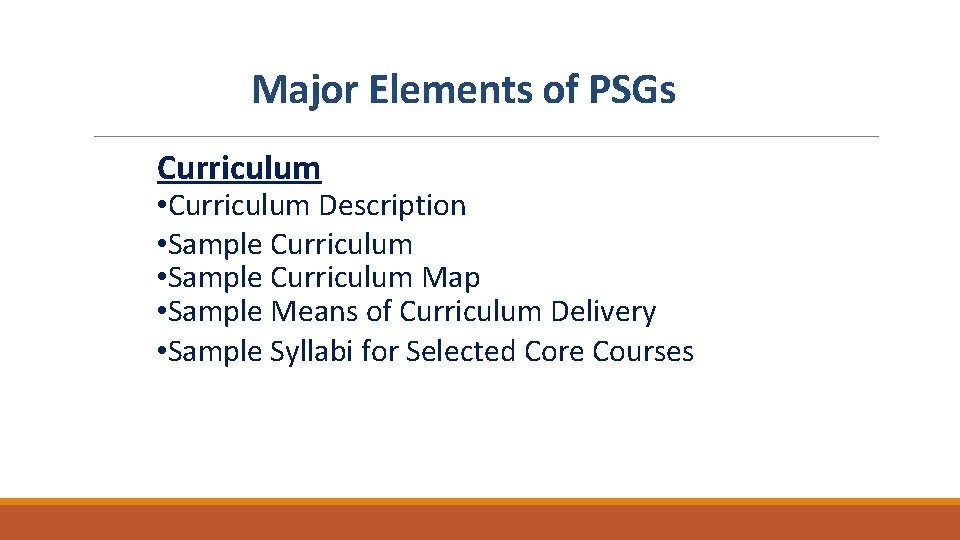 Major Elements of PSGs

Curriculum

•Curriculum Description
•Sample Curriculum
•Sample Curriculum Map
•Sample Means of Curriculum Delivery
•Sample Syllabi for Selected Core Courses